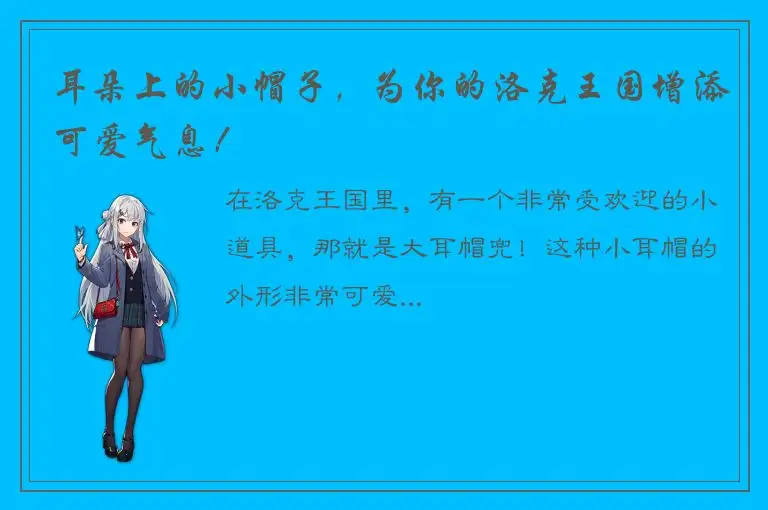 耳朵上的小帽子，为你的洛克王国增添可爱气息！

在洛克王国里，有一个非常受欢迎的小道具，那就是大耳帽兜！这种小耳帽的外形非常可爱...